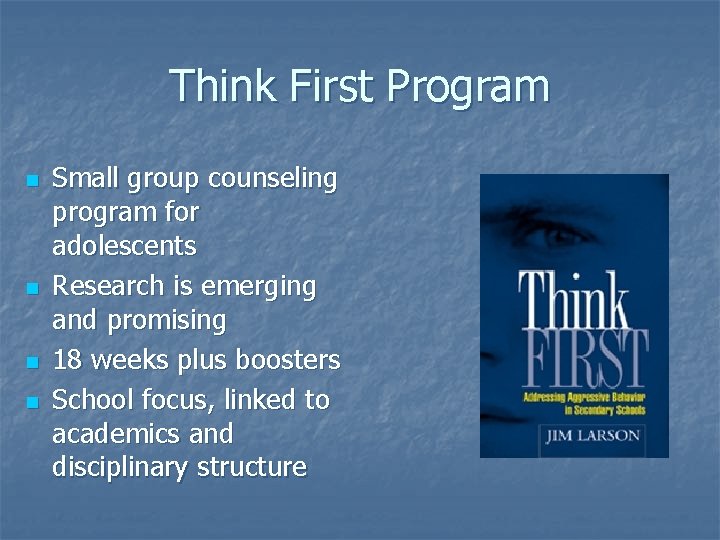 Think First Program

- Small group counseling program for adolescents
- Research is emerging and promising
- 18 weeks plus boosters
- School focus, linked to academics and disciplinary structure

Think FIRST
Addressing Aggressive Behavior in Secondary Schools
JIM LARSON